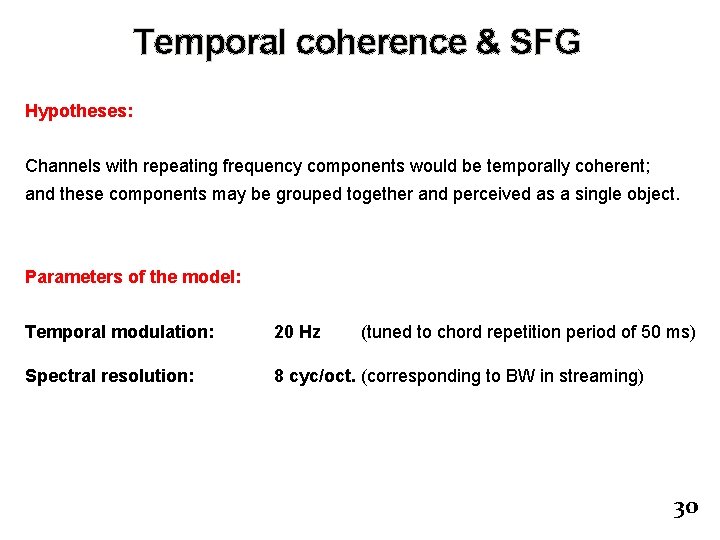 Temporal coherence & SFG

Hypotheses:

Channels with repeating frequency components would be temporally coherent; and these components may be grouped together and perceived as a single object.

Parameters of the model:

Temporal modulation: 20 Hz (tuned to chord repetition period of 50 ms)

Spectral resolution: 8 cyc/oct. (corresponding to BW in streaming)

30